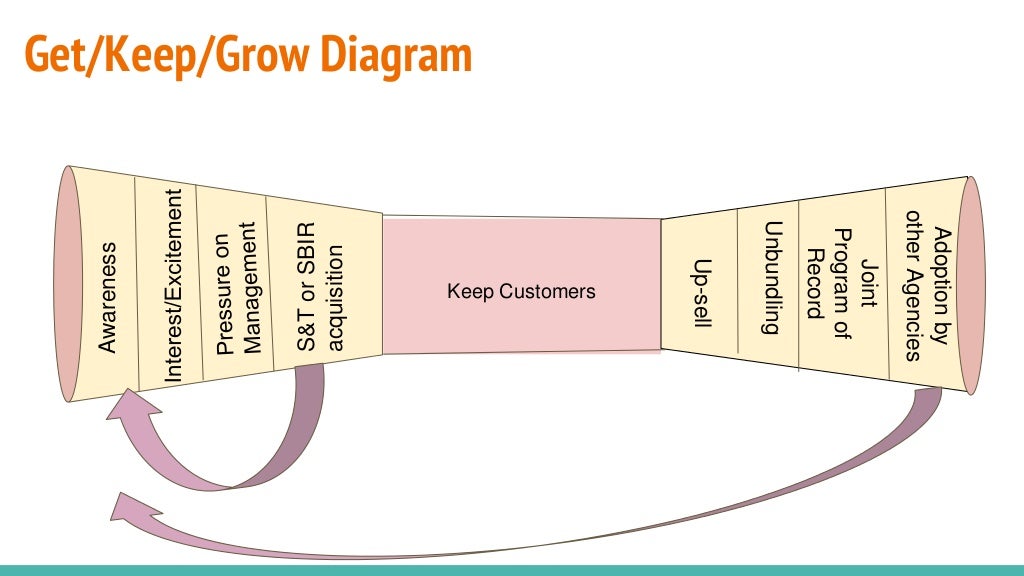 Get/Keep/Grow Diagram

Awareness

Interest/Excitement

Pressure on Management

S&T or SBIR acquisition

Keep Customers

Up-sell

Unbundling

Joint Program of Record

Adoption by other Agencies